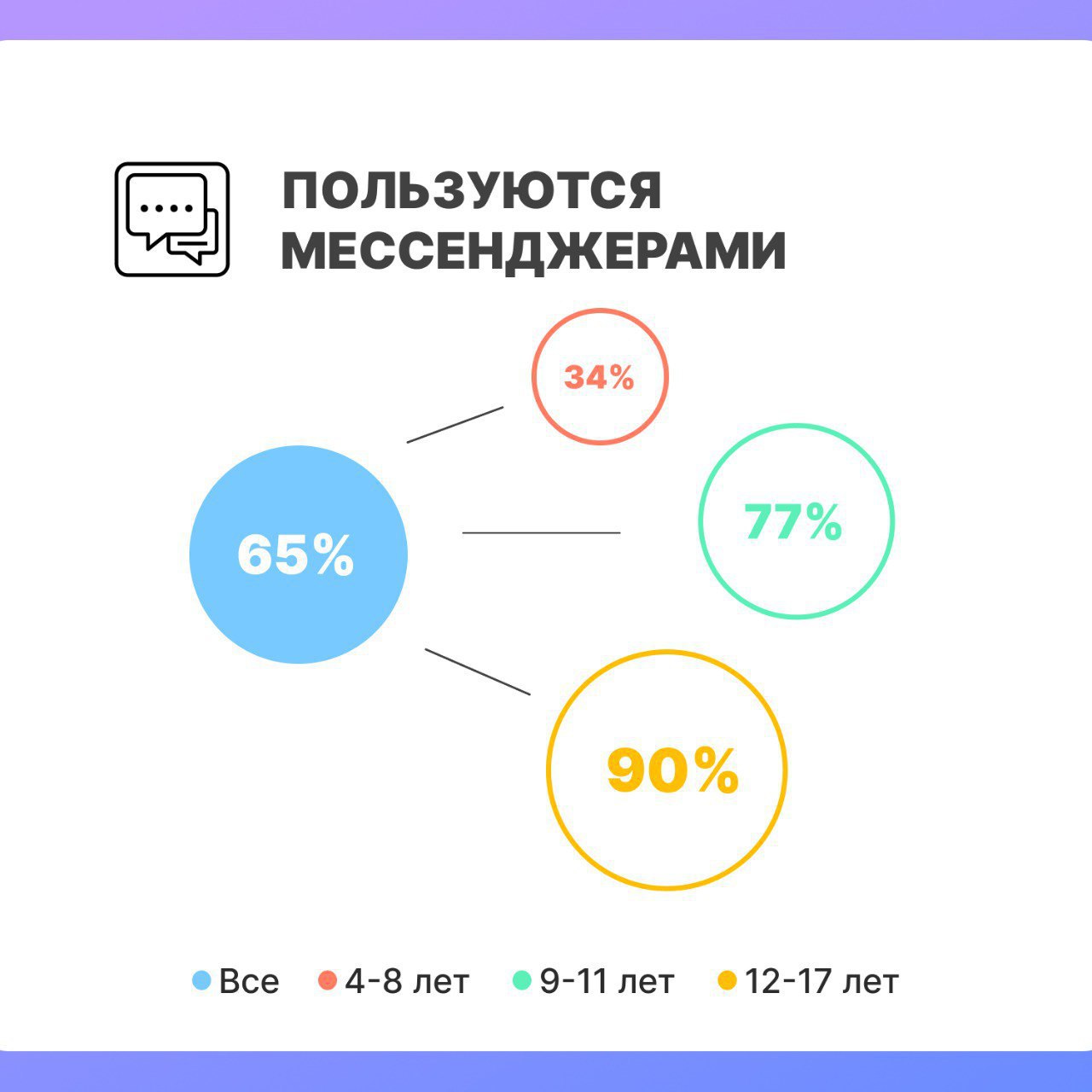 ПОЛЬЗУЮТСЯ МЕССЕНДЖЕРАМИ

34%

65%

77%

90%

Все 4-8 лет 9-11 лет 12-17 лет